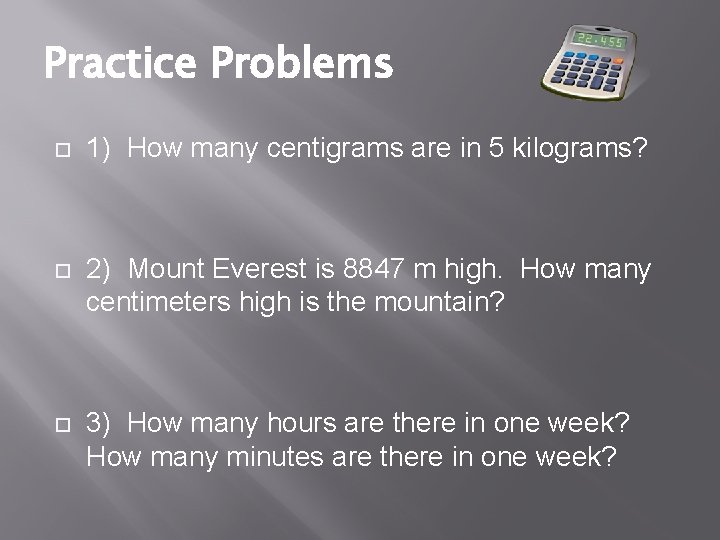 Practice Problems

22.455

1) How many centigrams are in 5 kilograms?

2) Mount Everest is 8847 m high. How many centimeters high is the mountain?

3) How many hours are there in one week? How many minutes are there in one week?